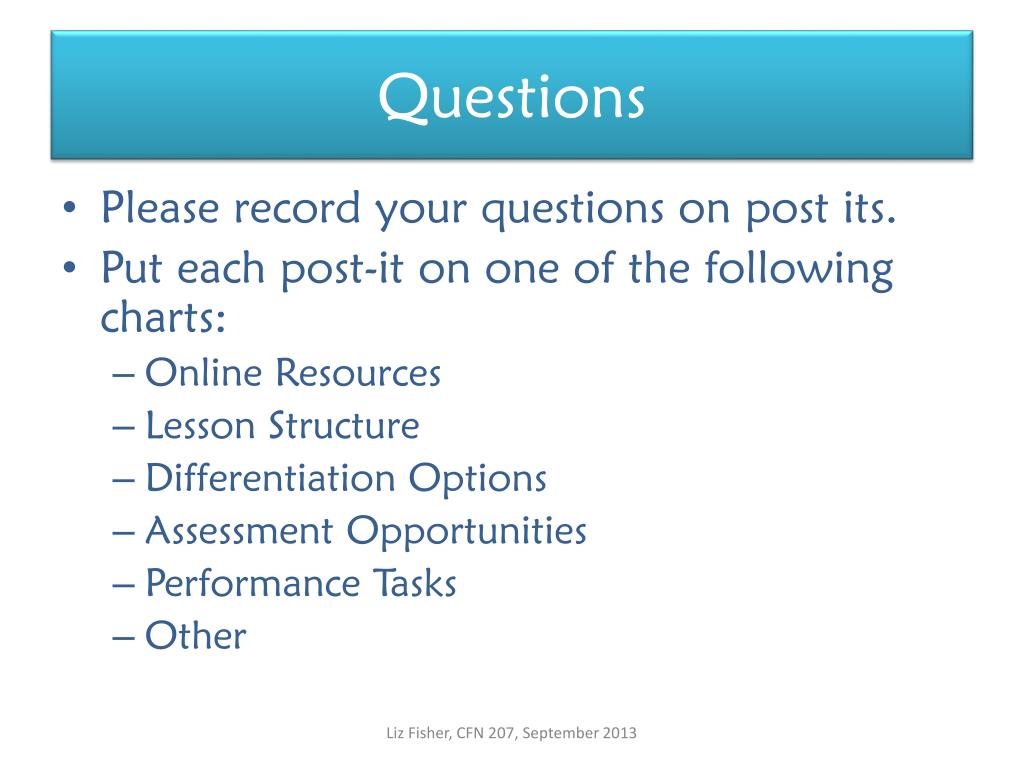 Questions

• Please record your questions on post its.
• Put each post-it on one of the following charts:
– Online Resources
– Lesson Structure
– Differentiation Options
– Assessment Opportunities
– Performance Tasks
– Other

Liz Fisher, CFN 207, September 2013